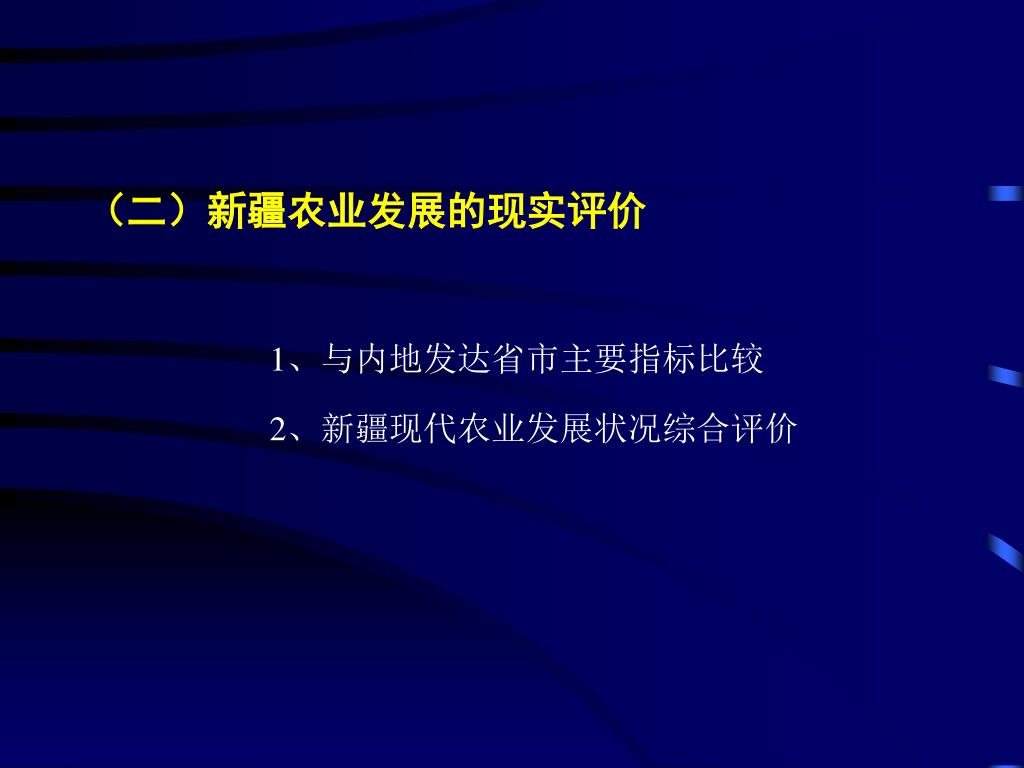 （二）新疆农业发展的现实评价

1、与内地发达省市主要指标比较

2、新疆现代农业发展状况综合评价